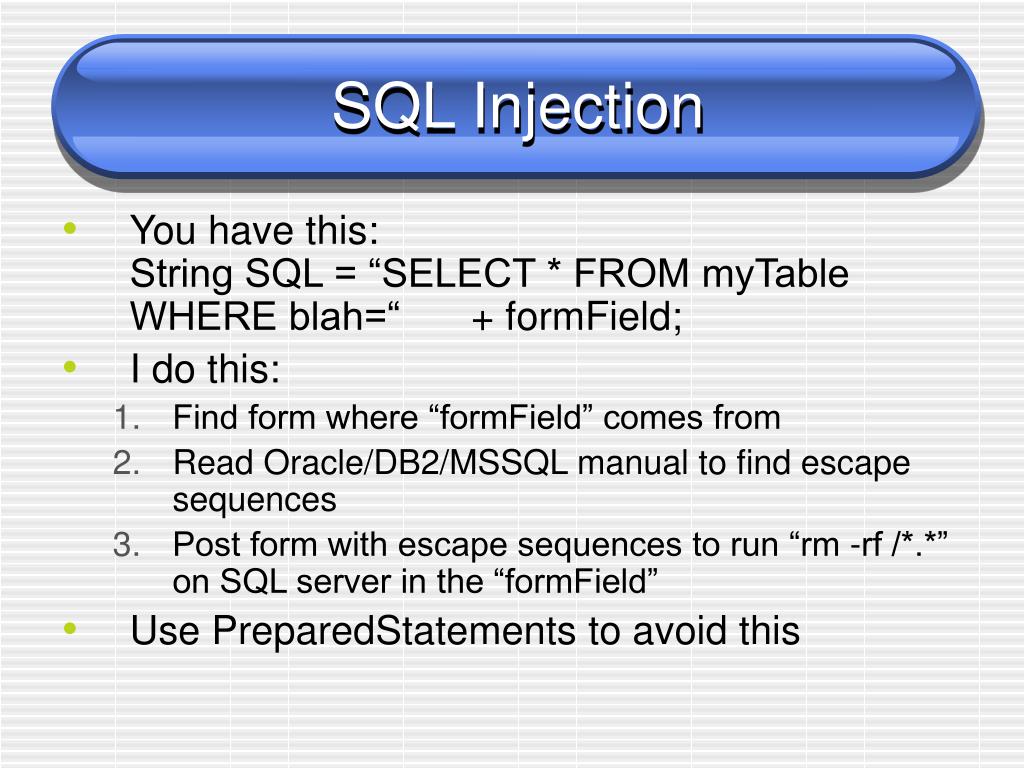 SQL Injection

• You have this:
String SQL = “SELECT * FROM myTable WHERE blah=“ + formField;
• I do this:
1. Find form where “formField” comes from
2. Read Oracle/DB2/MSSQL manual to find escape sequences
3. Post form with escape sequences to run “rm -rf /*.*” on SQL server in the “formField”
• Use PreparedStatements to avoid this